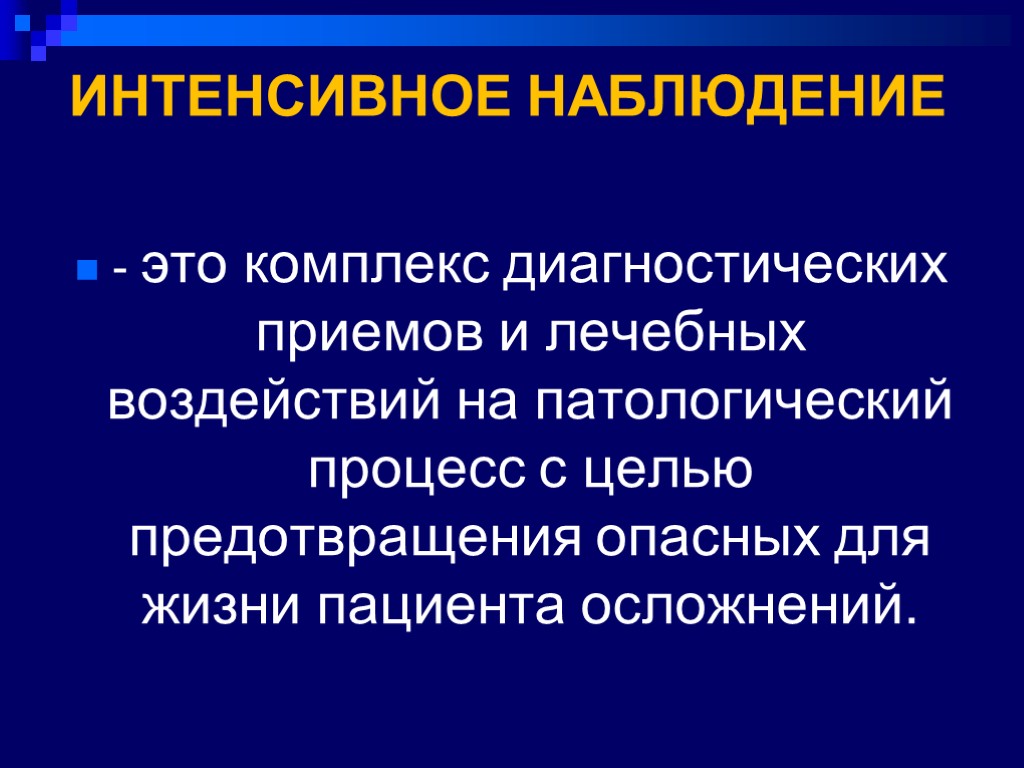 ИНТЕНСИВНОЕ НАБЛЮДЕНИЕ

- это комплекс диагностических приемов и лечебных воздействий на патологический процесс с целью предотвращения опасных для жизни пациента осложнений.